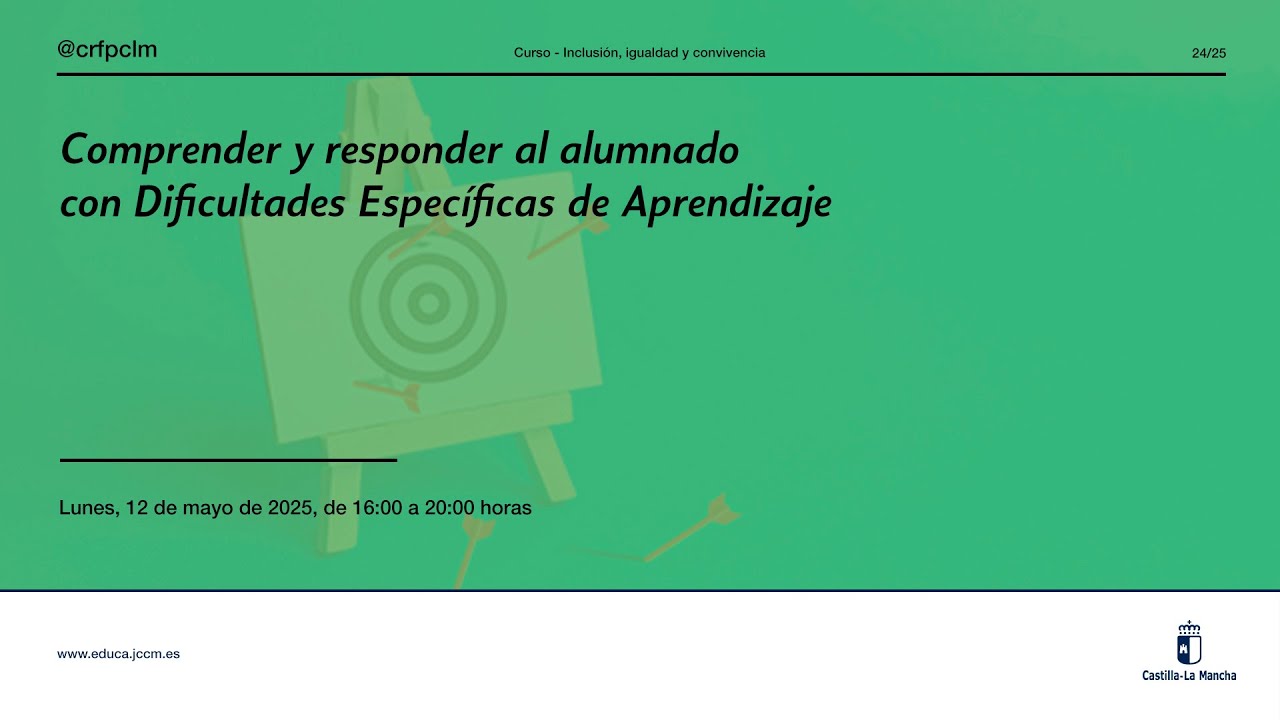 @crfpclm

Curso - Inclusión, igualdad y convivencia

24/25

Comprender y responder al alumnado con Dificultades Específicas de Aprendizaje

Lunes, 12 de mayo de 2025, de 16:00 a 20:00 horas

www.educa.jccm.es

Castilla-La Mancha